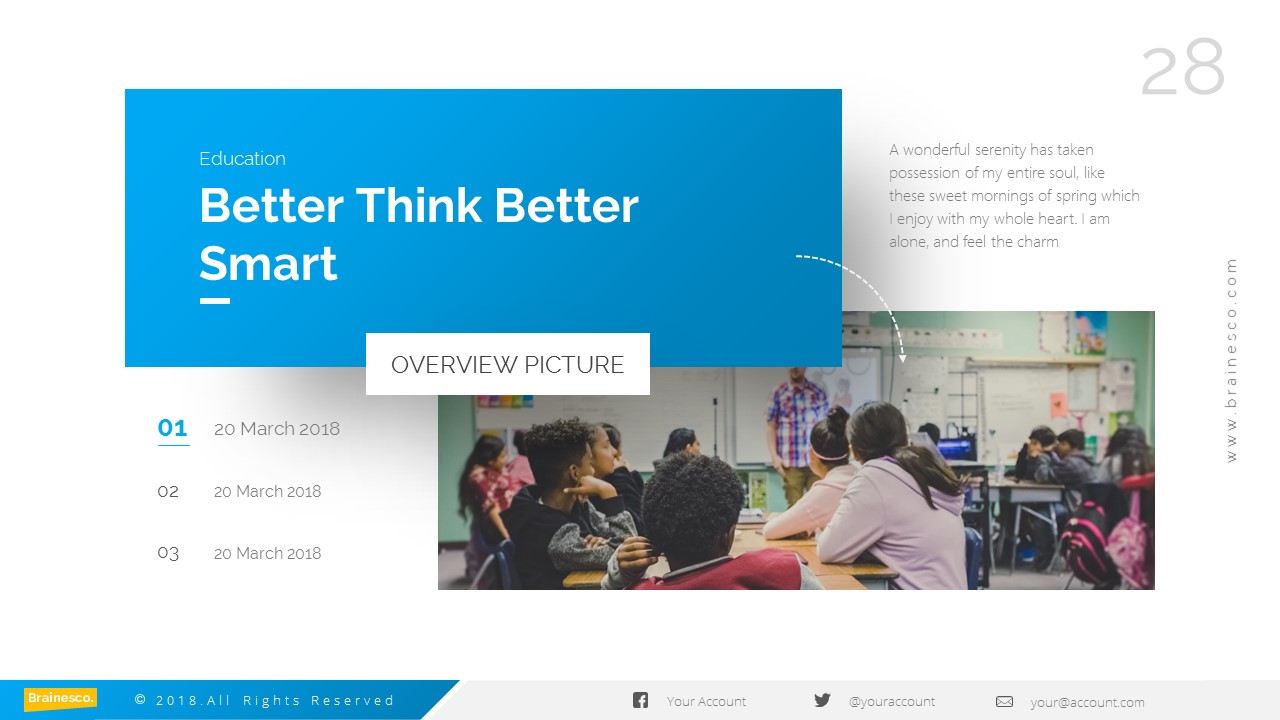 28

Education

Better Think Better Smart

A wonderful serenity has taken possession of my entire soul, like these sweet mornings of spring which I enjoy with my whole heart. I am alone, and feel the charm

OVERVIEW PICTURE

01 20 March 2018

02 20 March 2018

03 20 March 2018

www.brainesco.com

Brainesco.

© 2018.All Rights Reserved

Your Account

@youraccount

your@account.com